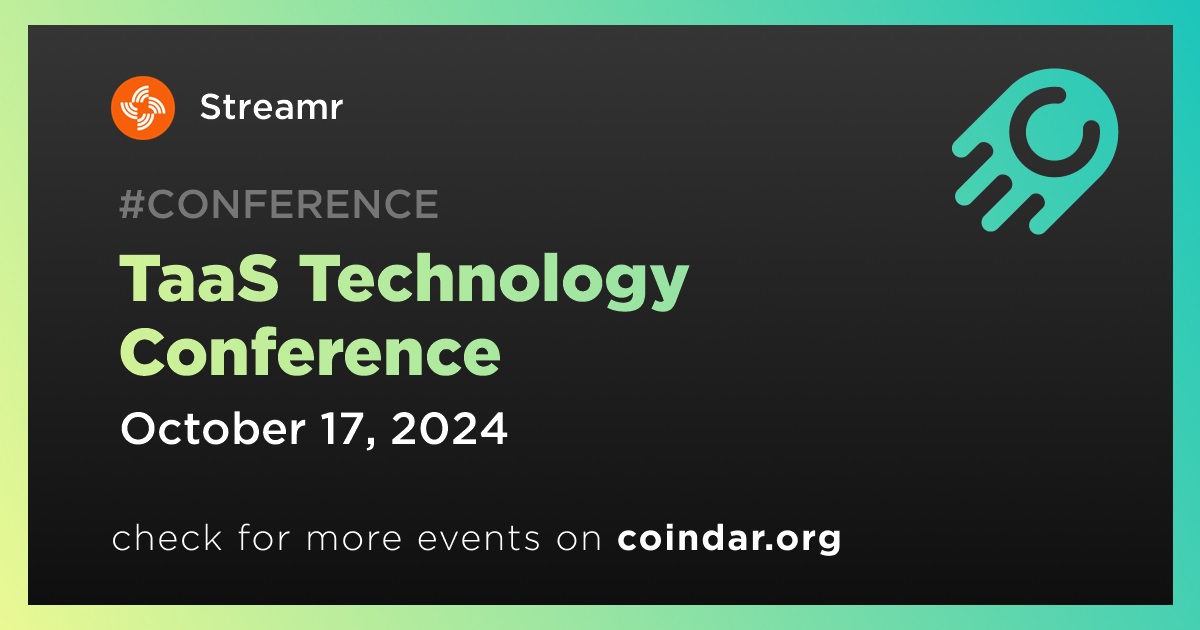 Streamr

#CONFERENCE

TaaS Technology Conference

October 17, 2024

check for more events on coindar.org